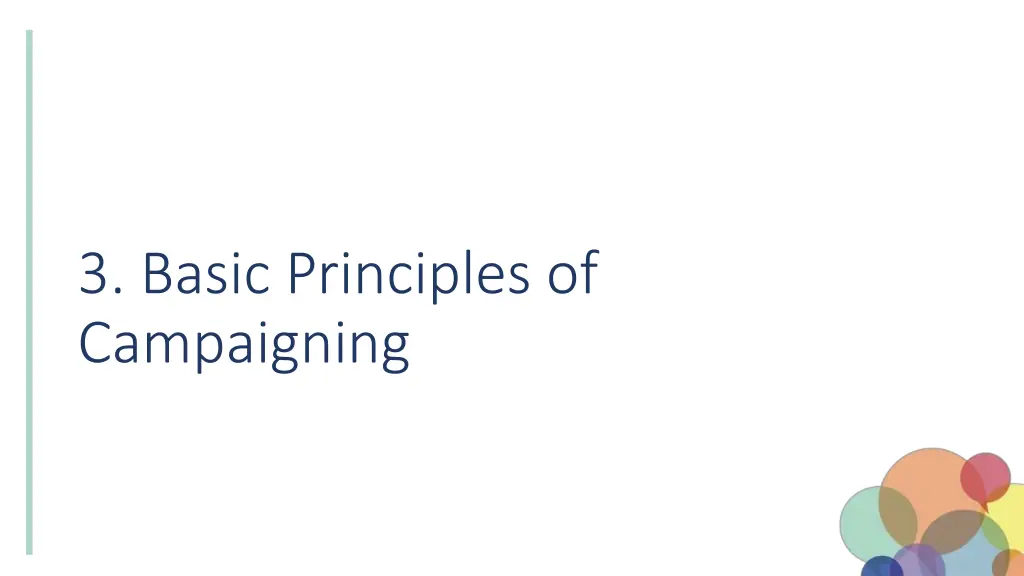 3. Basic Principles of Campaigning